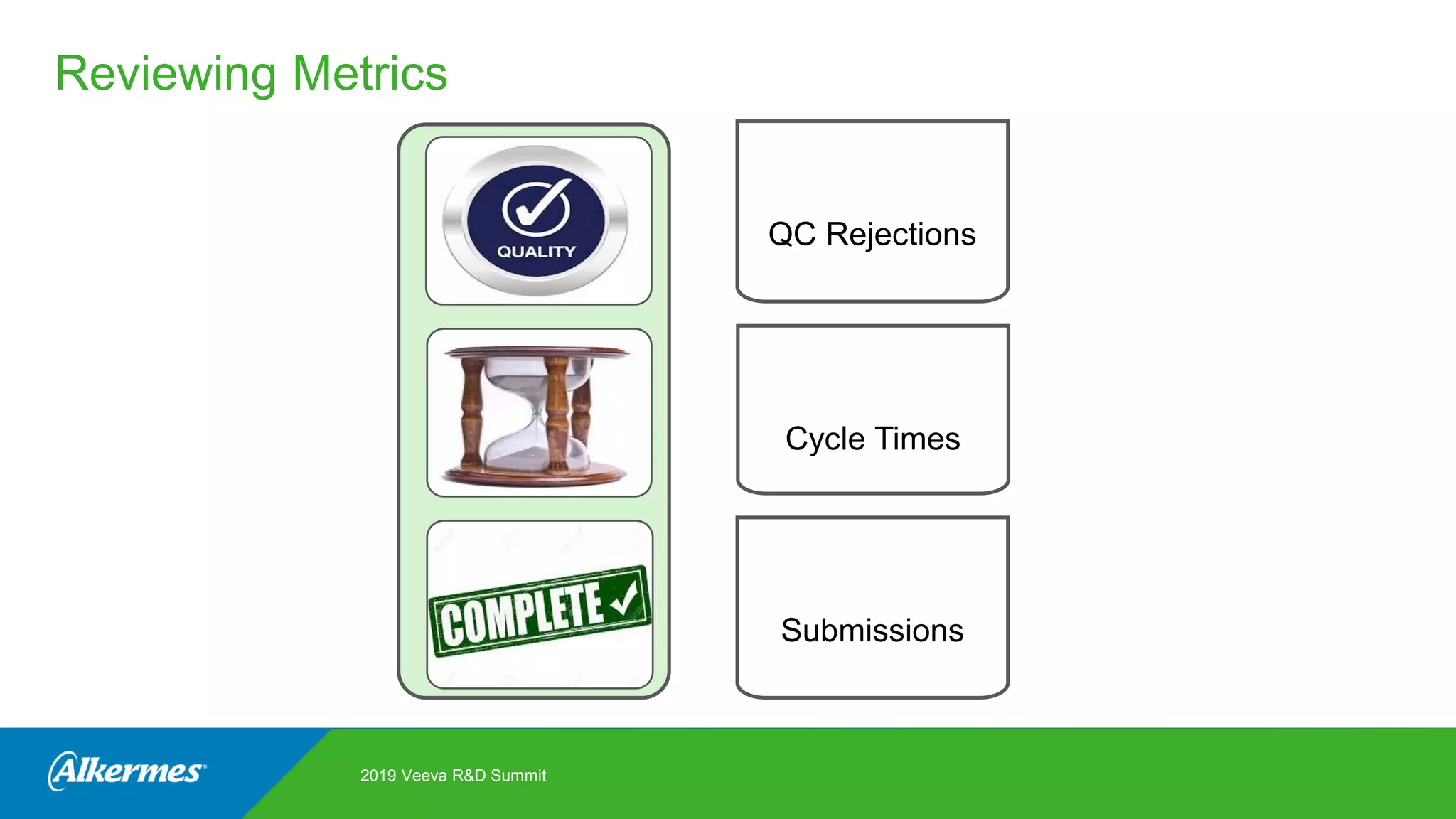 Reviewing Metrics

QUALITY

COMPLETE

QC Rejections

Cycle Times

Submissions

Alkermes

2019 Veeva R&D Summit